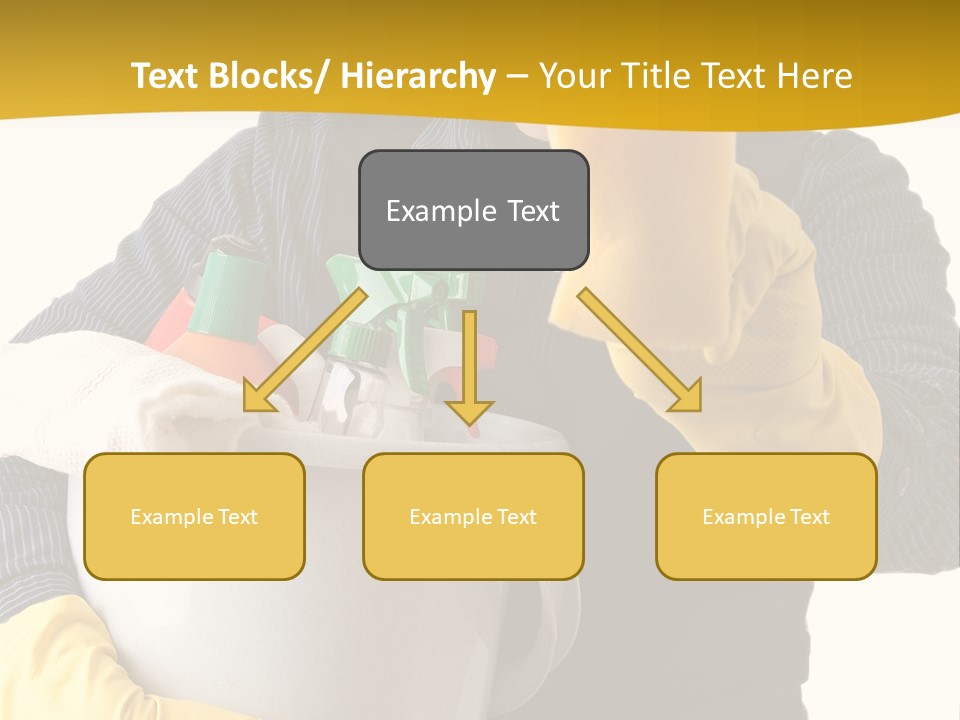 Text Blocks/ Hierarchy – Your Title Text Here

Example Text

Example Text

Example Text

Example Text